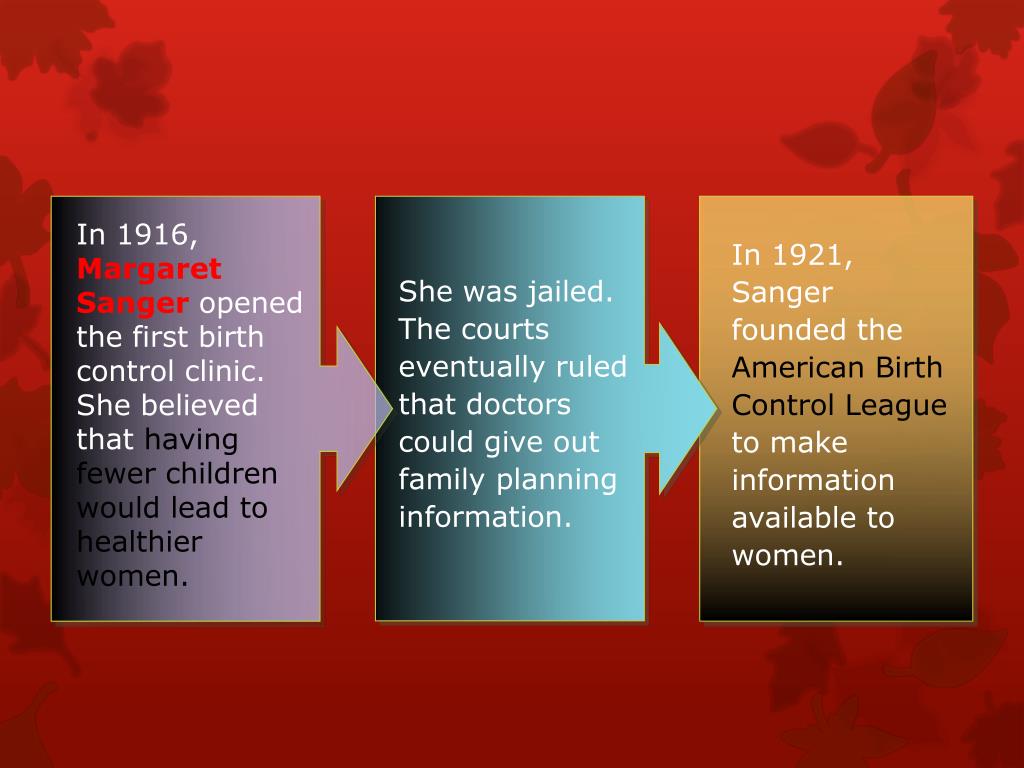 In 1916, Margaret Sanger opened the first birth control clinic. She believed that having fewer children would lead to healthier women.

She was jailed. The courts eventually ruled that doctors could give out family planning information.

In 1921, Sanger founded the American Birth Control League to make information available to women.